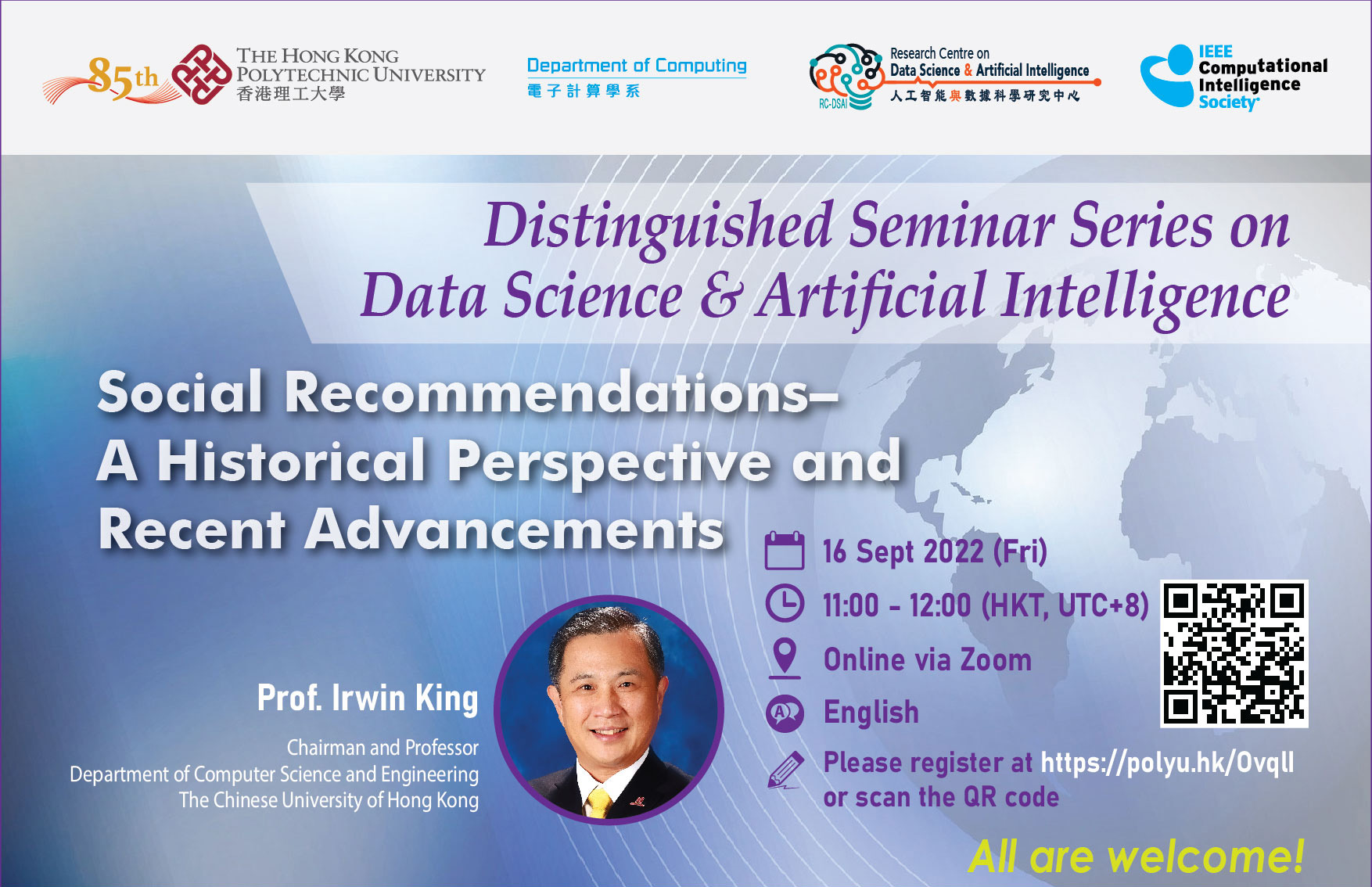 85th THE HONG KONG POLYTECHNIC UNIVERSITY 香港理工大學

Department of Computing 電子計算學系

RC-DSAI Research Centre on Data Science & Artificial Intelligence 人工智能與數據科學研究中心

IEEE Computational Intelligence Society

Distinguished Seminar Series on Data Science & Artificial Intelligence

Social Recommendations– A Historical Perspective and Recent Advancements

16 Sept 2022 (Fri)

11:00 - 12:00 (HKT, UTC+8)

Online via Zoom

English

Please register at https://polyu.hk/OvqlI or scan the QR code

Prof. Irwin King

Chairman and Professor
Department of Computer Science and Engineering
The Chinese University of Hong Kong

All are welcome!